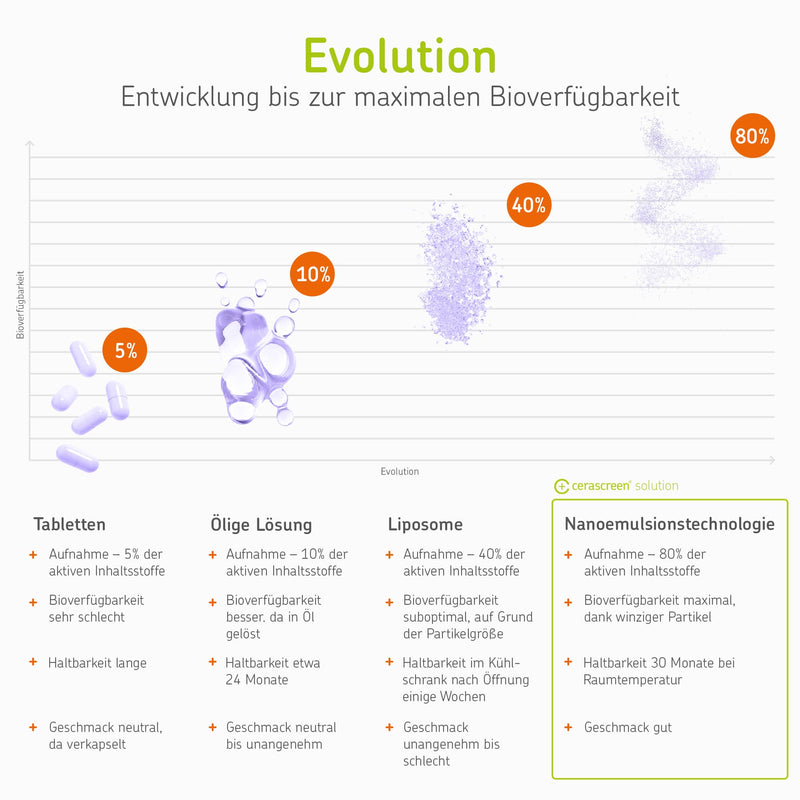 Evolution
Entwicklung bis zur maximalen Bioverfügbarkeit

Bioverfügbarkeit

5%
10%
40%
80%

Evolution

cerascreen® solution

Tabletten
+ Aufnahme – 5% der aktiven Inhaltsstoffe
+ Bioverfügbarkeit sehr schlecht
+ Haltbarkeit lange
+ Geschmack neutral, da verkapselt

Ölige Lösung
+ Aufnahme – 10% der aktiven Inhaltsstoffe
+ Bioverfügbarkeit besser, da in Öl gelöst
+ Haltbarkeit etwa 24 Monate
+ Geschmack neutral bis unangenehm

Liposome
+ Aufnahme – 40% der aktiven Inhaltsstoffe
+ Bioverfügbarkeit suboptimal, auf Grund der Partikelgröße
+ Haltbarkeit im Kühlschrank nach Öffnung einige Wochen
+ Geschmack unangenehm bis schlecht

Nanoemulsionstechnologie
+ Aufnahme – 80% der aktiven Inhaltsstoffe
+ Bioverfügbarkeit maximal, dank winziger Partikel
+ Haltbarkeit 30 Monate bei Raumtemperatur
+ Geschmack gut